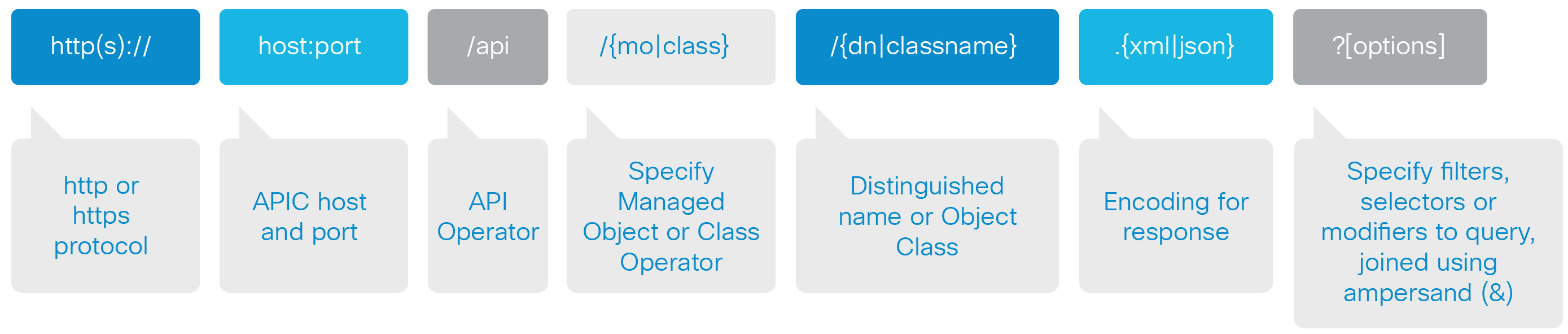 http(s)://

host:port

/api

/{mo|class}

/{dn|classname}

.{xml|json}

?[options]

http or https protocol

APIC host and port

API Operator

Specify Managed Object or Class Operator

Distinguished name or Object Class

Encoding for response

Specify filters, selectors or modifiers to query, joined using ampersand (&)